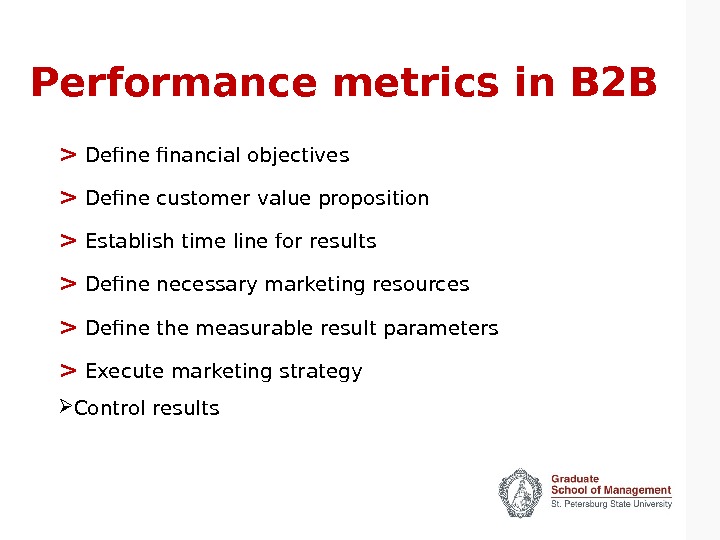 Performance metrics in B2B

> Define financial objectives

> Define customer value proposition

> Establish time line for results

> Define necessary marketing resources

> Define the measurable result parameters

> Execute marketing strategy

➢Control results

Graduate
School of Management
St. Petersburg State University